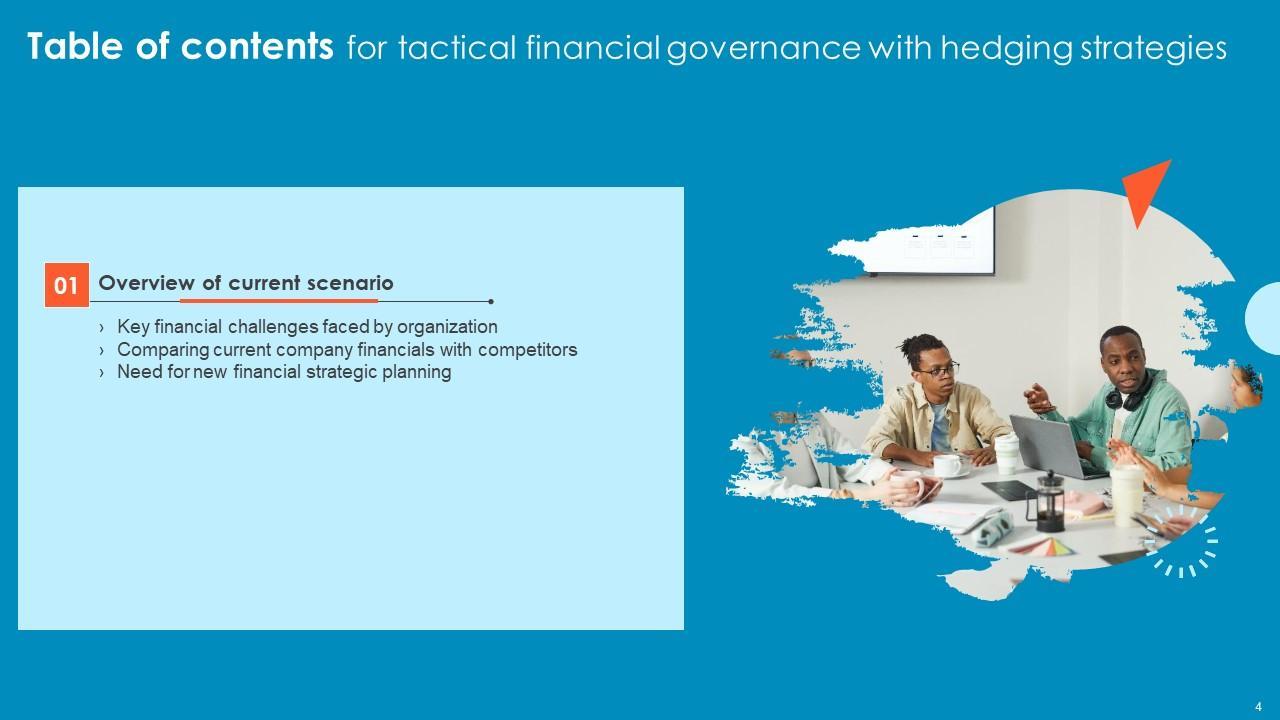 Table of contents for tactical financial governance with hedging strategies

01 Overview of current scenario

› Key financial challenges faced by organization
› Comparing current company financials with competitors
› Need for new financial strategic planning

4